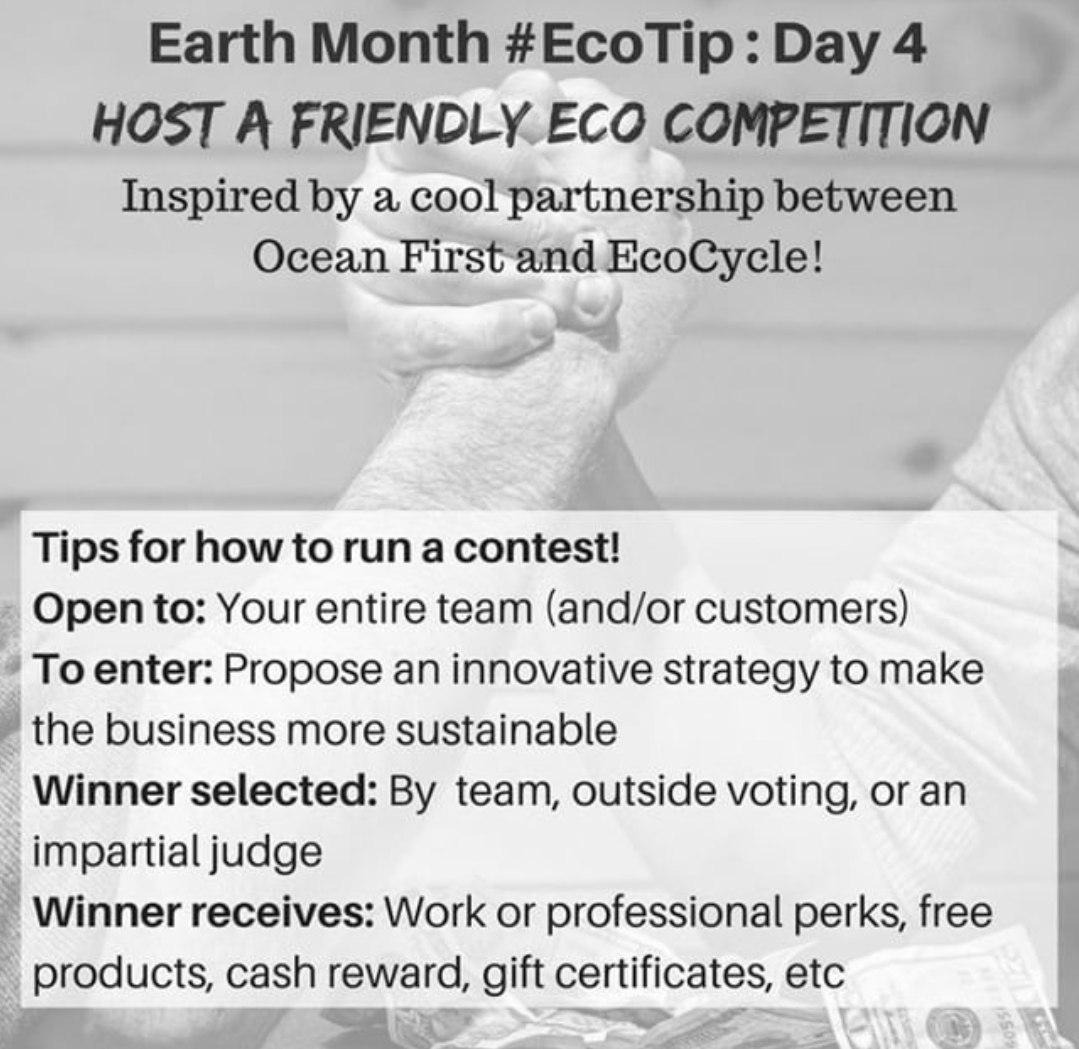 Earth Month #EcoTip : Day 4
HOST A FRIENDLY ECO COMPETITION
Inspired by a cool partnership between Ocean First and EcoCycle!

Tips for how to run a contest!
Open to: Your entire team (and/or customers)
To enter: Propose an innovative strategy to make the business more sustainable
Winner selected: By team, outside voting, or an impartial judge
Winner receives: Work or professional perks, free products, cash reward, gift certificates, etc